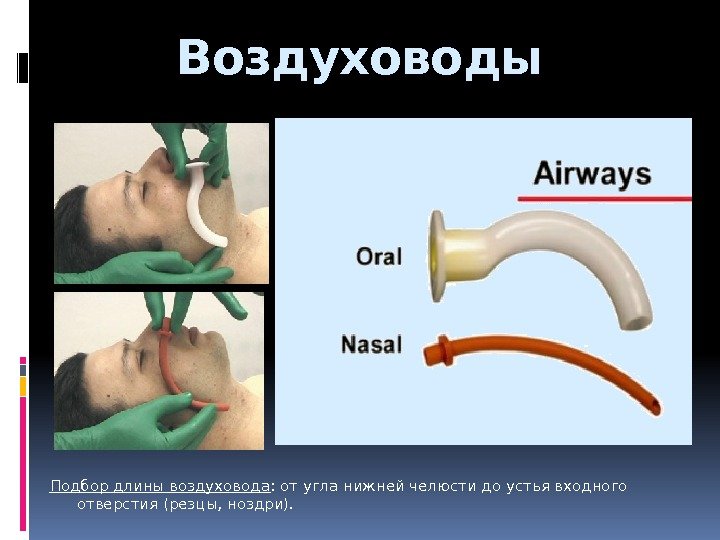 Воздуховоды

Airways

Oral

Nasal

Подбор длины воздуховода: от угла нижней челюсти до устья входного отверстия (резцы, ноздри).